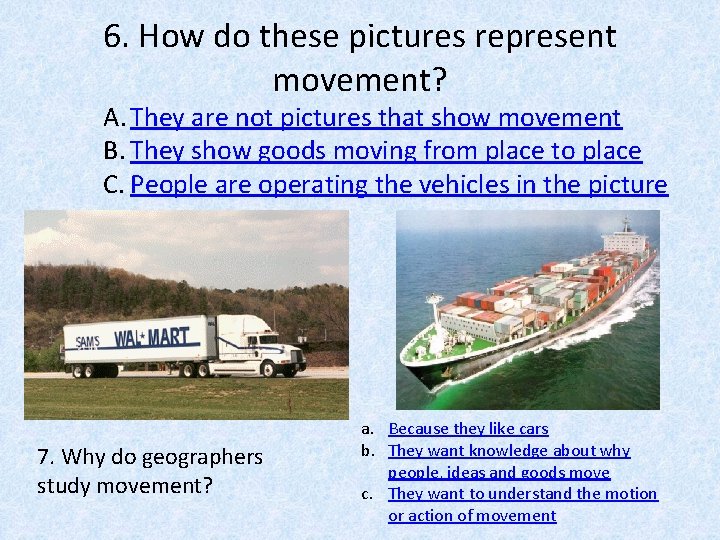 6. How do these pictures represent movement?

A. They are not pictures that show movement
B. They show goods moving from place to place
C. People are operating the vehicles in the picture

SAM'S WAL*MART

7. Why do geographers study movement?

a. Because they like cars
b. They want knowledge about why people, ideas and goods move
c. They want to understand the motion or action of movement